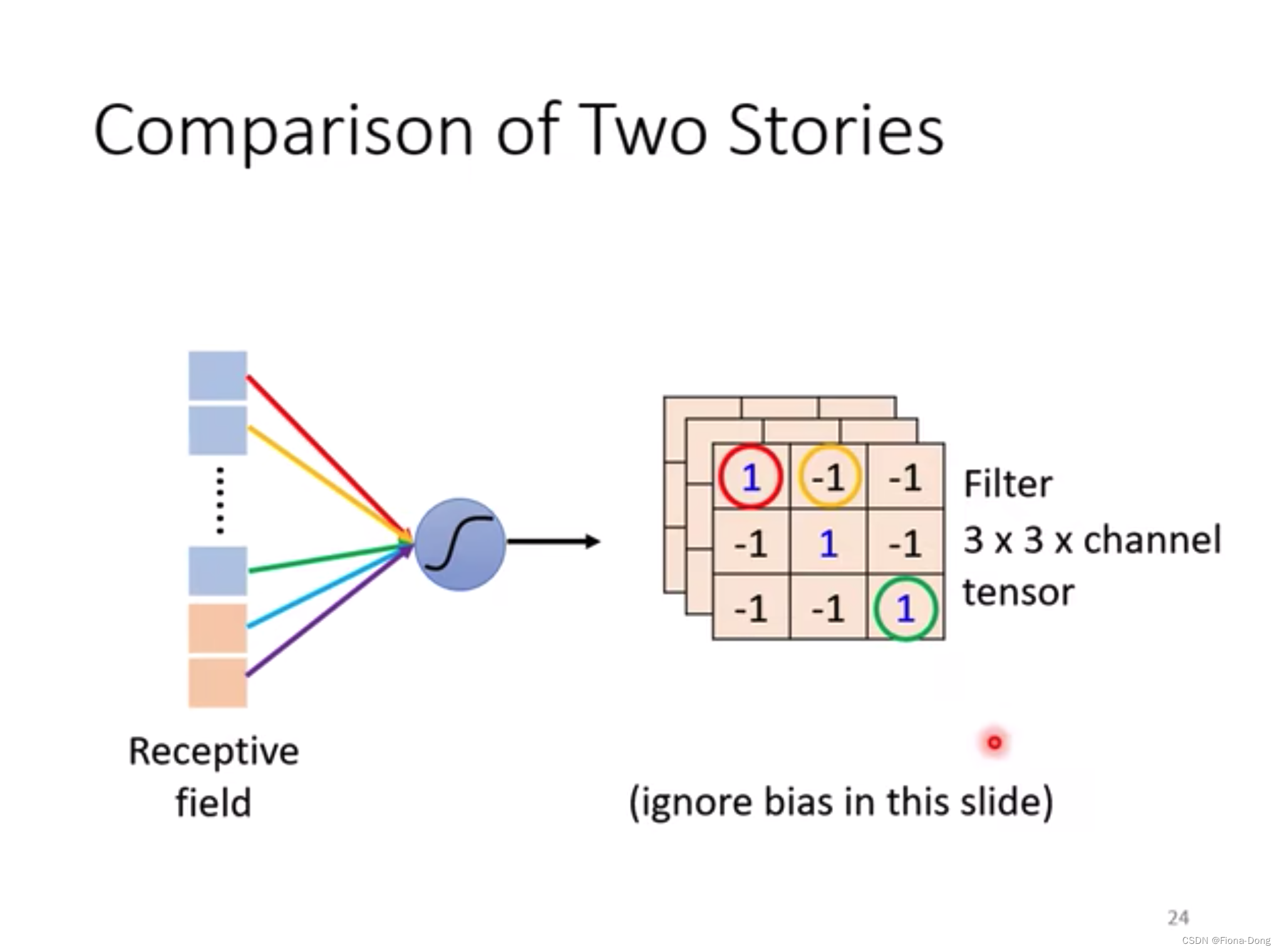 Comparison of Two Stories

Receptive field

| 1 | -1 | -1 |
|---|---|---|
| -1 | 1 | -1 |
| -1 | -1 | 1 |

Filter
3 x 3 x channel tensor

(ignore bias in this slide)

24

CSDN @Fiona-Dong